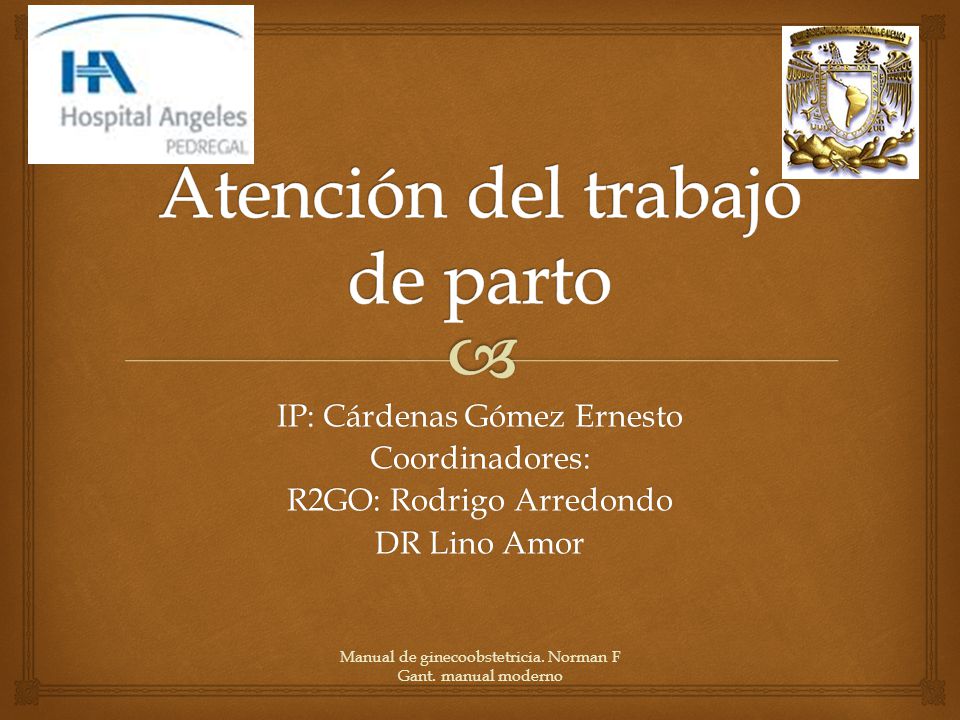 HA
Hospital Angeles
PEDREGAL

Atención del trabajo de parto

IP: Cárdenas Gómez Ernesto
Coordinadores:
R2GO: Rodrigo Arredondo
DR Lino Amor

Manual de ginecoobstetricia. Norman F Gant. manual moderno